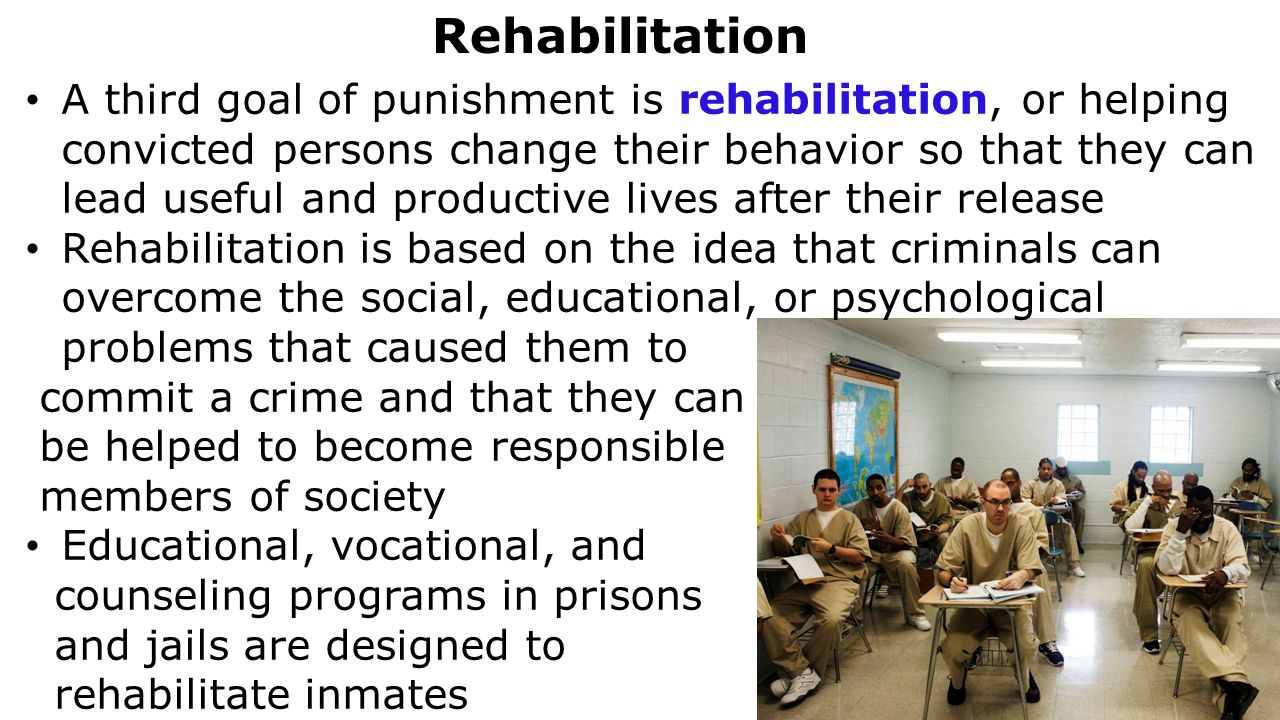 Rehabilitation

• A third goal of punishment is rehabilitation, or helping convicted persons change their behavior so that they can lead useful and productive lives after their release

• Rehabilitation is based on the idea that criminals can overcome the social, educational, or psychological problems that caused them to commit a crime and that they can be helped to become responsible members of society

• Educational, vocational, and counseling programs in prisons and jails are designed to rehabilitate inmates